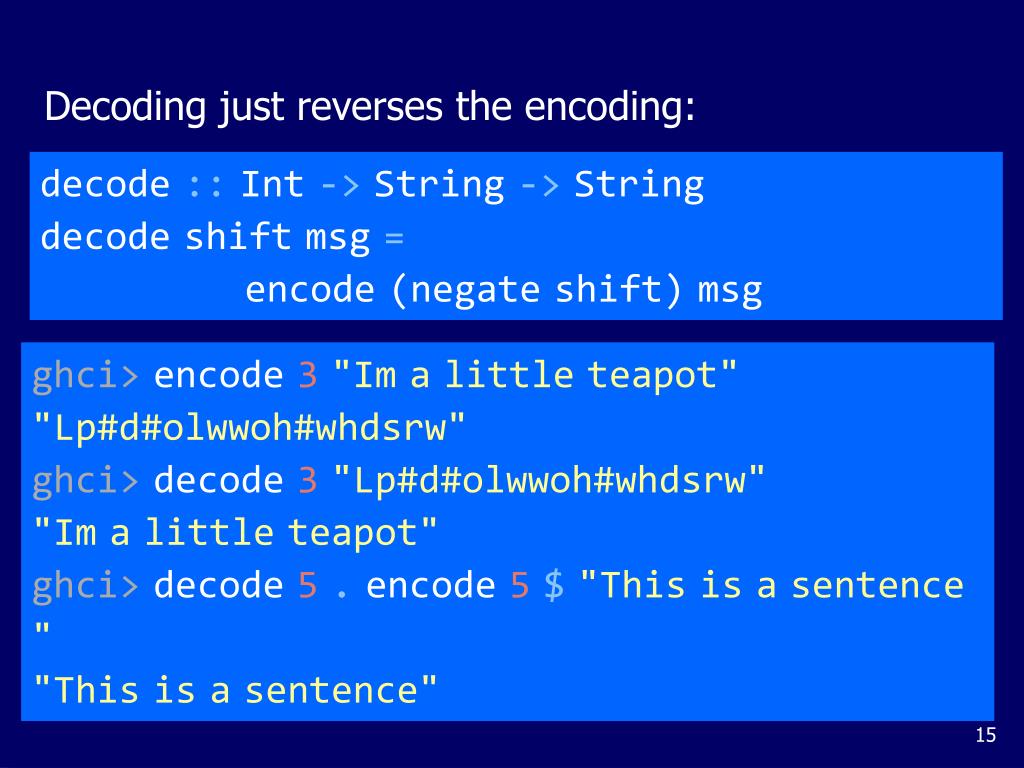 Decoding just reverses the encoding:

decode :: Int -> String -> String
decode shift msg =
        encode (negate shift) msg

ghci> encode 3 "Im a little teapot"
"Lp#d#olwwoh#whdsrw"
ghci> decode 3 "Lp#d#olwwoh#whdsrw"
"Im a little teapot"
ghci> decode 5 . encode 5 $ "This is a sentence
"
"This is a sentence"

15